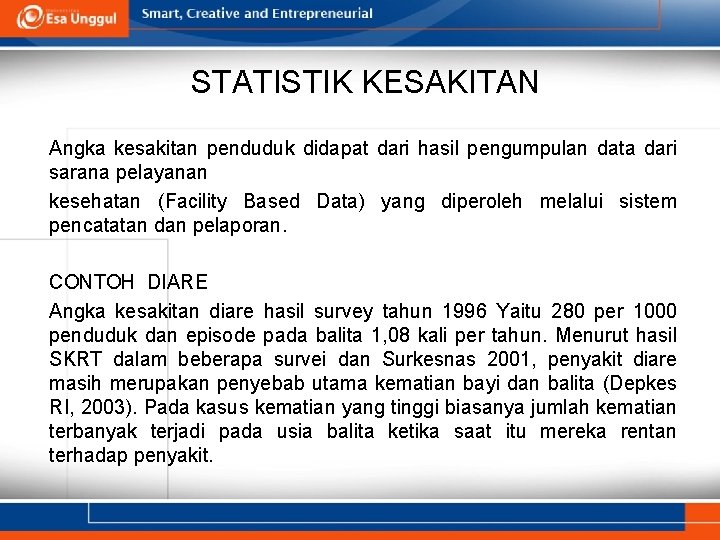 Esa Unggul

Smart, Creative and Entrepreneurial

STATISTIK KESAKITAN

Angka kesakitan penduduk didapat dari hasil pengumpulan data dari sarana pelayanan

kesehatan (Facility Based Data) yang diperoleh melalui sistem pencatatan dan pelaporan.

CONTOH DIARE

Angka kesakitan diare hasil survey tahun 1996 Yaitu 280 per 1000 penduduk dan episode pada balita 1,08 kali per tahun. Menurut hasil SKRT dalam beberapa survei dan Surkesnas 2001, penyakit diare masih merupakan penyebab utama kematian bayi dan balita (Depkes RI, 2003). Pada kasus kematian yang tinggi biasanya jumlah kematian terbanyak terjadi pada usia balita ketika saat itu mereka rentan terhadap penyakit.